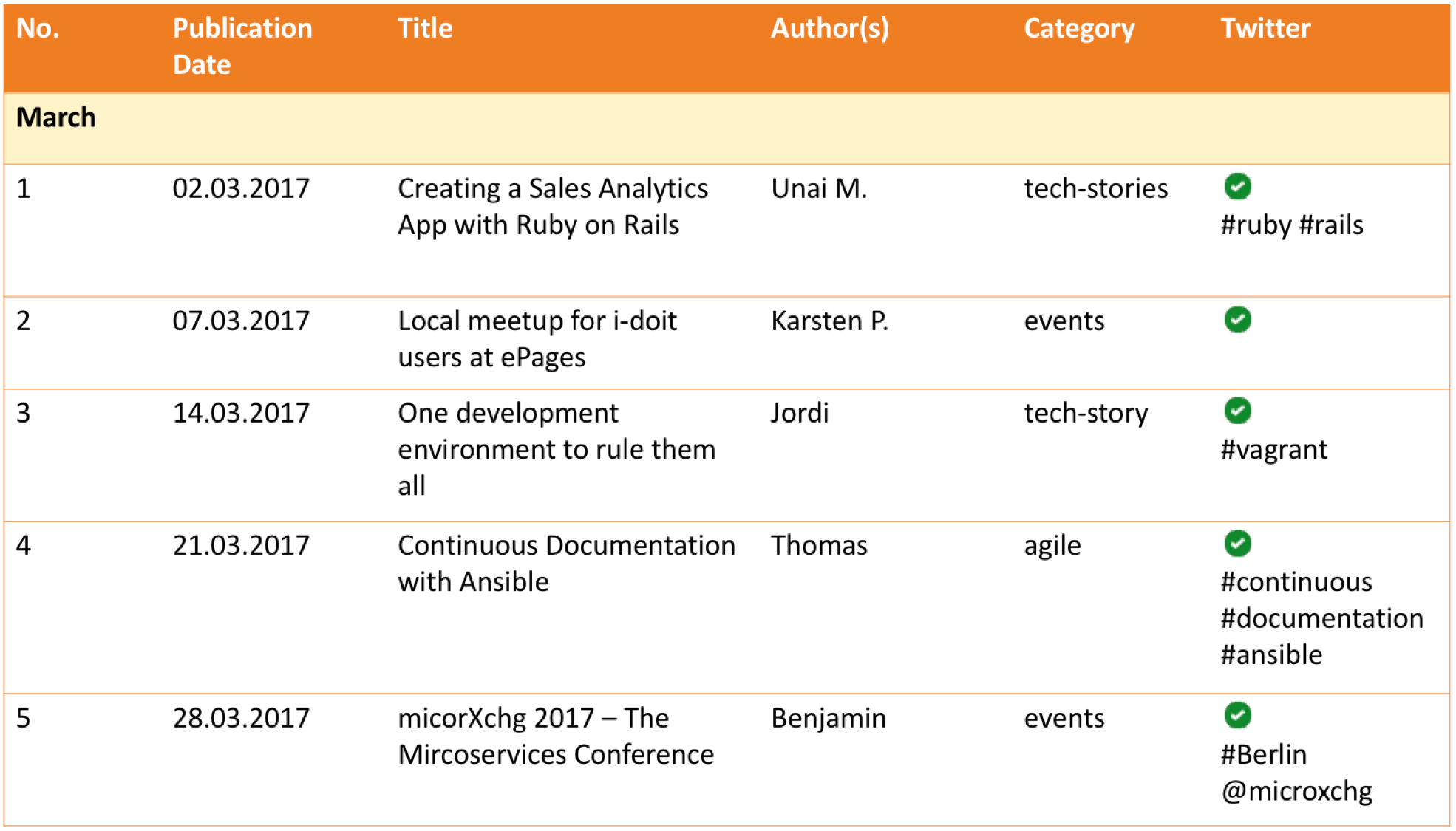 | No. | Publication Date | Title | Author(s) | Category | Twitter |
|---|---|---|---|---|---|
| March | | | | | |
| 1 | 02.03.2017 | Creating a Sales Analytics App with Ruby on Rails | Unai M. | tech-stories | #ruby #rails |
| 2 | 07.03.2017 | Local meetup for i-doit users at ePages | Karsten P. | events | |
| 3 | 14.03.2017 | One development environment to rule them all | Jordi | tech-story | #vagrant |
| 4 | 21.03.2017 | Continuous Documentation with Ansible | Thomas | agile | #continuous #documentation #ansible |
| 5 | 28.03.2017 | micorXchg 2017 – The Mircoservices Conference | Benjamin | events | #Berlin @microxchg |